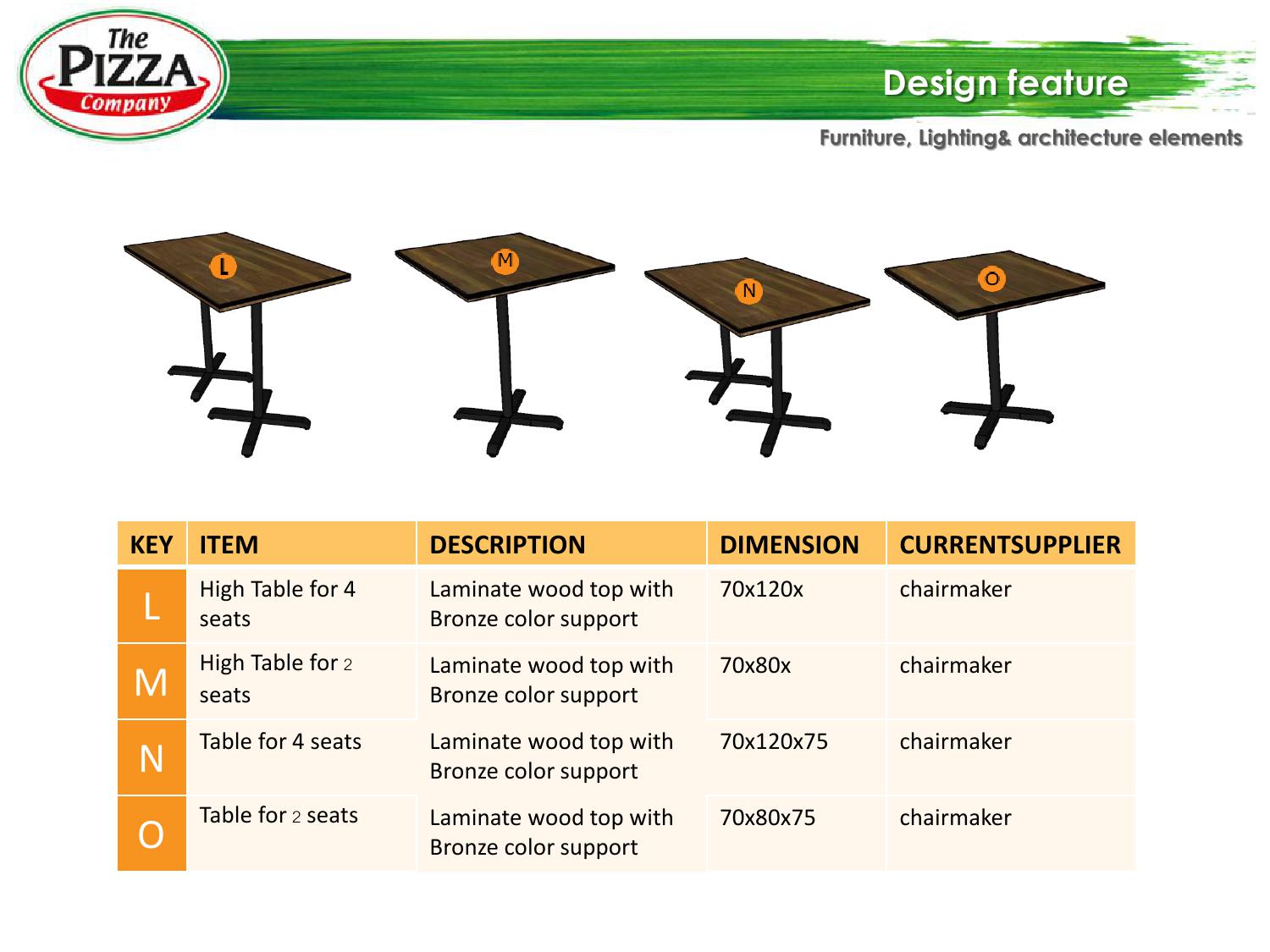 The PIZZA Company

Design feature

Furniture, Lighting& architecture elements

L M N O

| KEY | ITEM | DESCRIPTION | DIMENSION | CURRENTSUPPLIER |
|---|---|---|---|---|
| L | High Table for 4 seats | Laminate wood top with Bronze color support | 70x120x | chairmaker |
| M | High Table for 2 seats | Laminate wood top with Bronze color support | 70x80x | chairmaker |
| N | Table for 4 seats | Laminate wood top with Bronze color support | 70x120x75 | chairmaker |
| O | Table for 2 seats | Laminate wood top with Bronze color support | 70x80x75 | chairmaker |